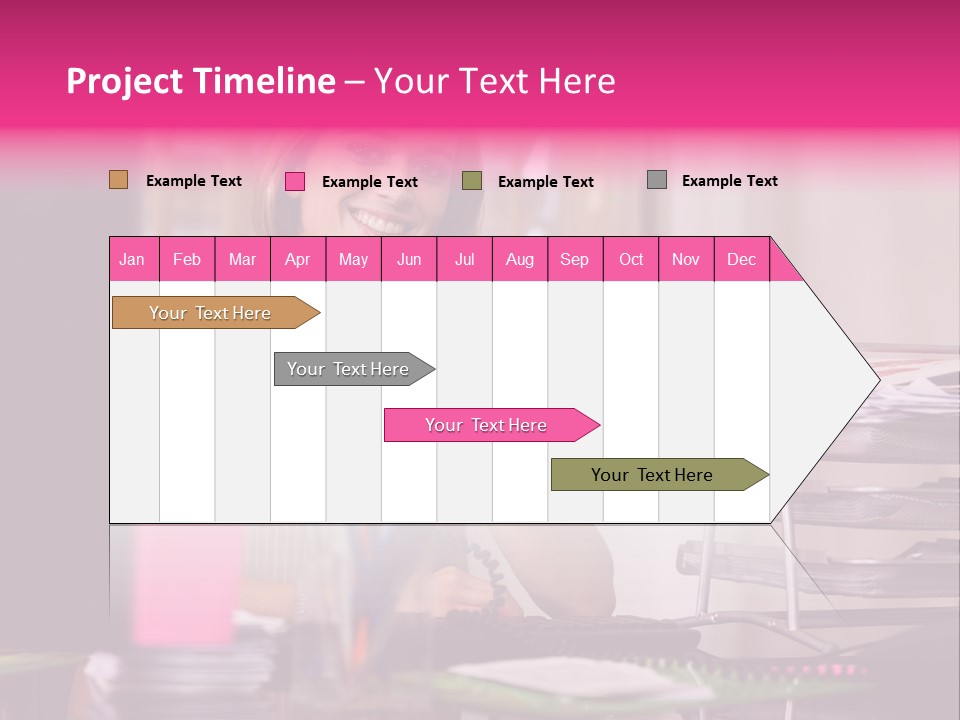 Project Timeline – Your Text Here

Example Text
Example Text
Example Text
Example Text

| Jan | Feb | Mar | Apr | May | Jun | Jul | Aug | Sep | Oct | Nov | Dec |
|---|---|---|---|---|---|---|---|---|---|---|---|

Your Text Here

Your Text Here

Your Text Here

Your Text Here